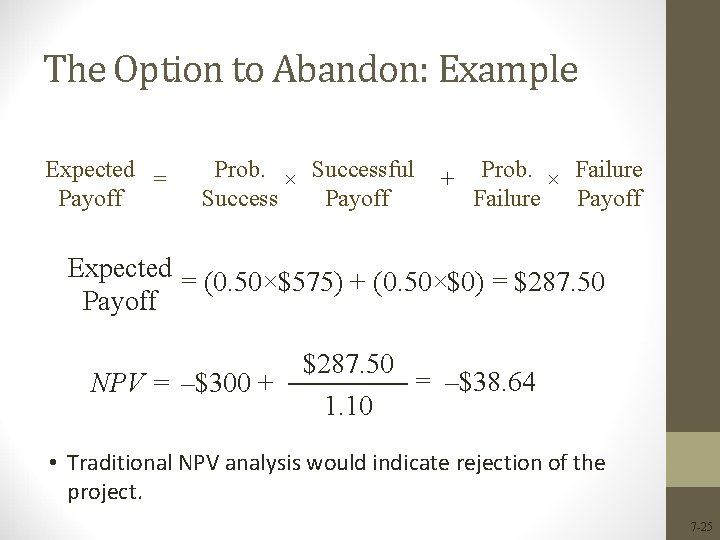 The Option to Abandon: Example

$\text{Expected Payoff} = \text{Prob. Success} \times \text{Successful Payoff} + \text{Prob. Failure} \times \text{Failure Payoff}$

$\text{Expected Payoff} = (0.50 \times \$575) + (0.50 \times \$0) = \$287.50$

$NPV = -\$300 + \frac{\$287.50}{1.10} = -\$38.64$

• Traditional NPV analysis would indicate rejection of the project.

7-25